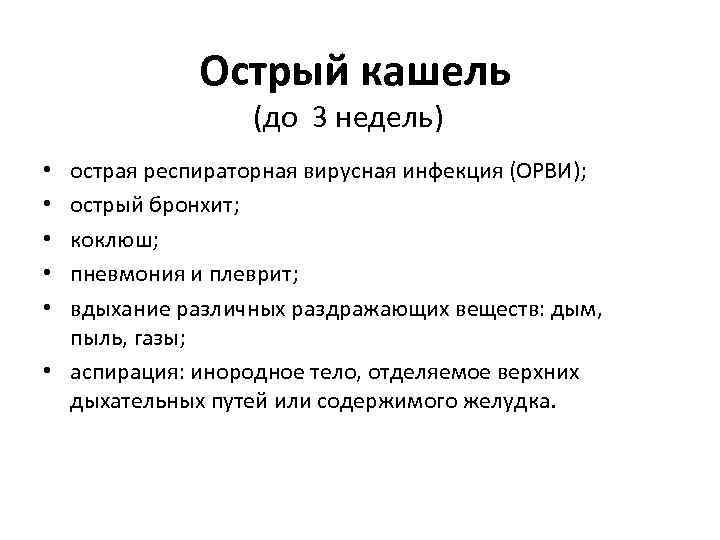 Острый кашель
(до 3 недель)

• острая респираторная вирусная инфекция (ОРВИ);
• острый бронхит;
• коклюш;
• пневмония и плеврит;
• вдыхание различных раздражающих веществ: дым, пыль, газы;
• аспирация: инородное тело, отделяемое верхних дыхательных путей или содержимого желудка.